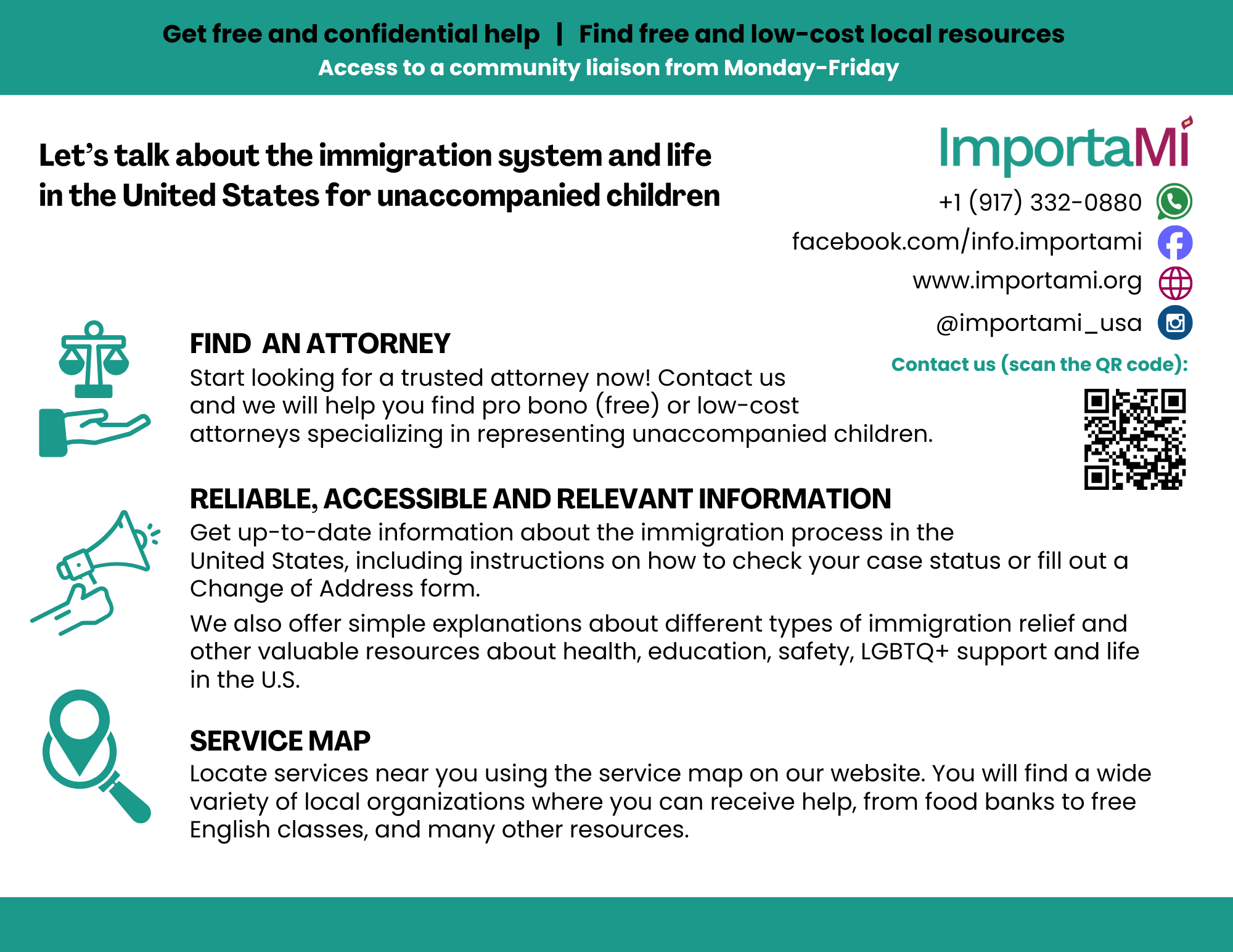 Get free and confidential help | Find free and low-cost local resources
Access to a community liaison from Monday-Friday

Let's talk about the immigration system and life in the United States for unaccompanied children

ImportaMí

+1 (917) 332-0880
facebook.com/info.importami
www.importami.org
@importami_usa

Contact us (scan the QR code):

FIND AN ATTORNEY
Start looking for a trusted attorney now! Contact us and we will help you find pro bono (free) or low-cost attorneys specializing in representing unaccompanied children.

RELIABLE, ACCESSIBLE AND RELEVANT INFORMATION
Get up-to-date information about the immigration process in the United States, including instructions on how to check your case status or fill out a Change of Address form.

We also offer simple explanations about different types of immigration relief and other valuable resources about health, education, safety, LGBTQ+ support and life in the U.S.

SERVICE MAP
Locate services near you using the service map on our website. You will find a wide variety of local organizations where you can receive help, from food banks to free English classes, and many other resources.